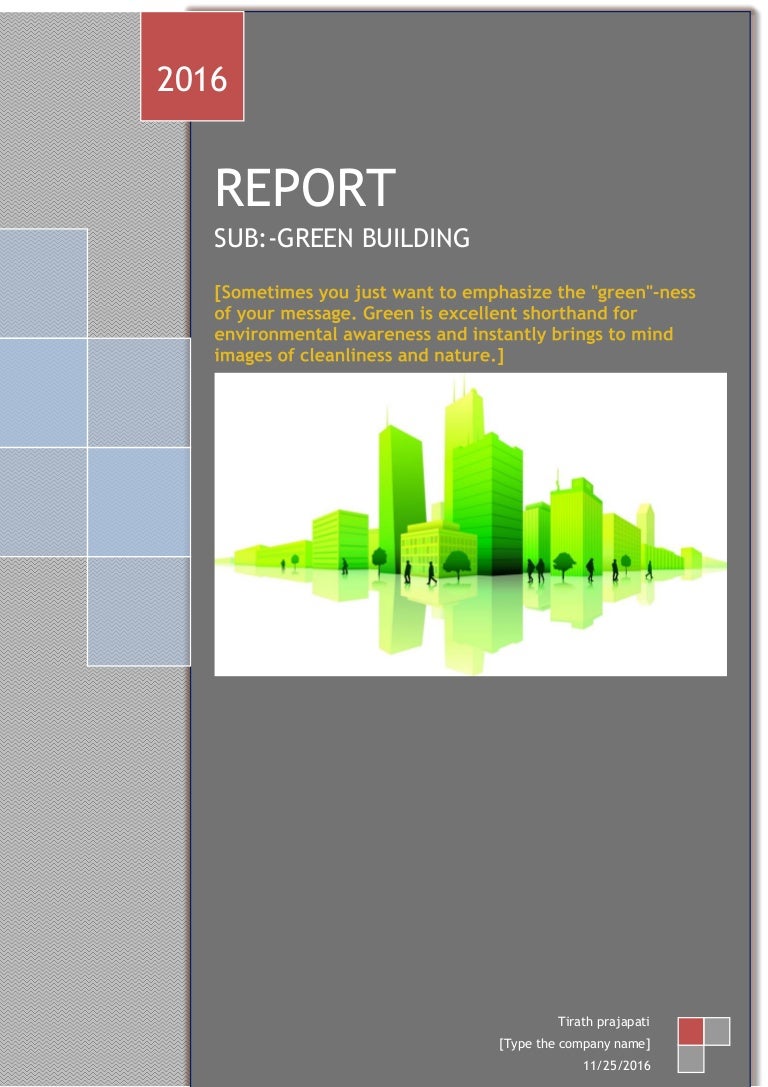 2016

REPORT

SUB:-GREEN BUILDING

[Sometimes you just want to emphasize the "green"-ness of your message. Green is excellent shorthand for environmental awareness and instantly brings to mind images of cleanliness and nature.]

Tirath prajapati
[Type the company name]
11/25/2016